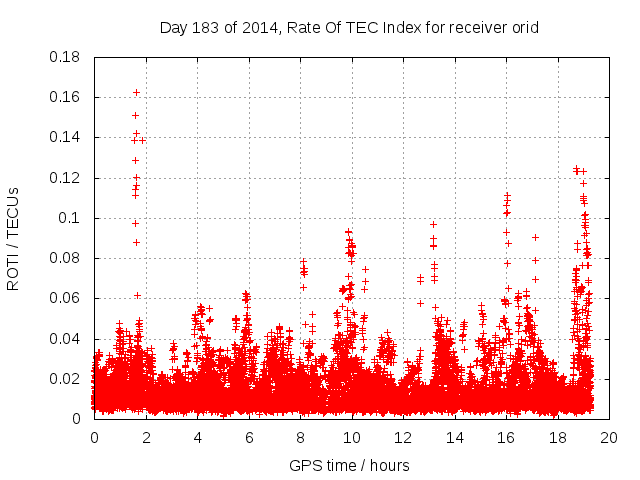 Day 183 of 2014, Rate Of TEC Index for receiver orid

ROTI / TECUs

0.18
0.16
0.14
0.12
0.1
0.08
0.06
0.04
0.02
0

0 2 4 6 8 10 12 14 16 18 20

GPS time / hours